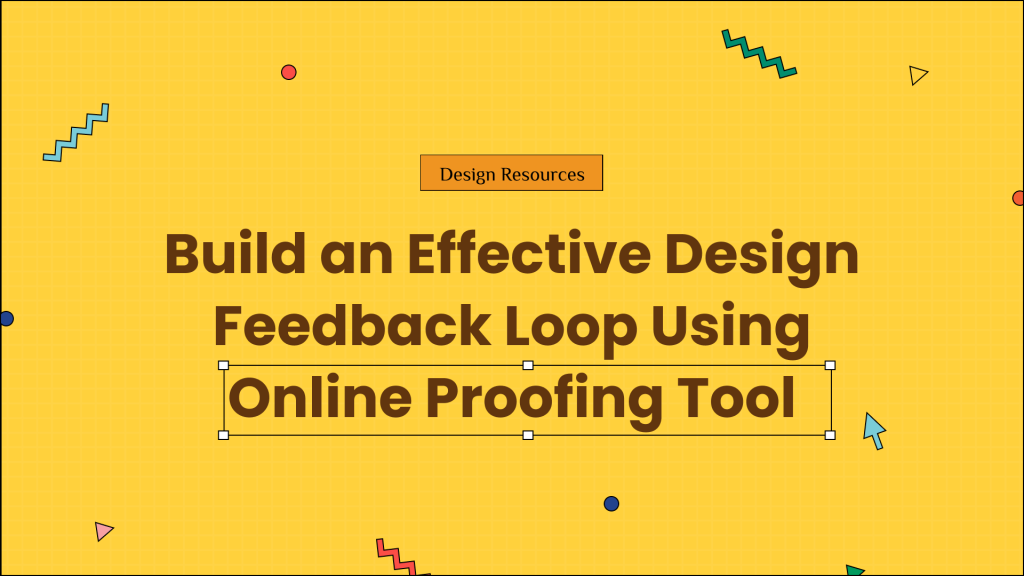 Design Resources

Build an Effective Design Feedback Loop Using Online Proofing Tool